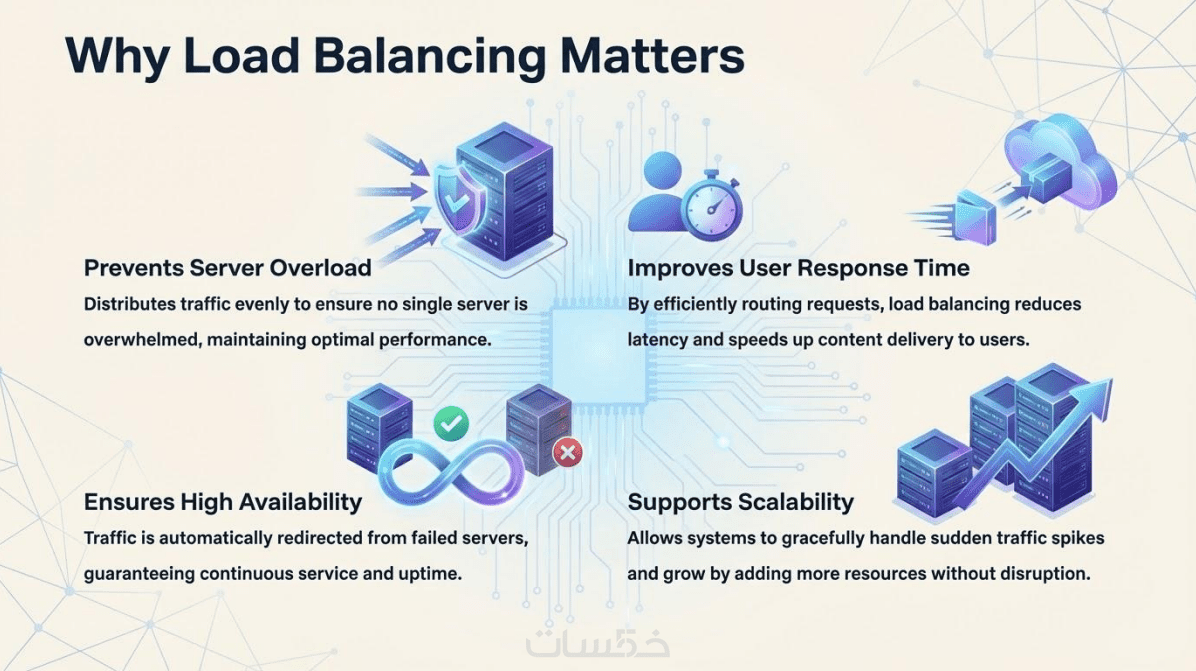 Why Load Balancing Matters

Prevents Server Overload
Distributes traffic evenly to ensure no single server is overwhelmed, maintaining optimal performance.

Improves User Response Time
By efficiently routing requests, load balancing reduces latency and speeds up content delivery to users.

Ensures High Availability
Traffic is automatically redirected from failed servers, guaranteeing continuous service and uptime.

Supports Scalability
Allows systems to gracefully handle sudden traffic spikes and grow by adding more resources without disruption.

خمسات